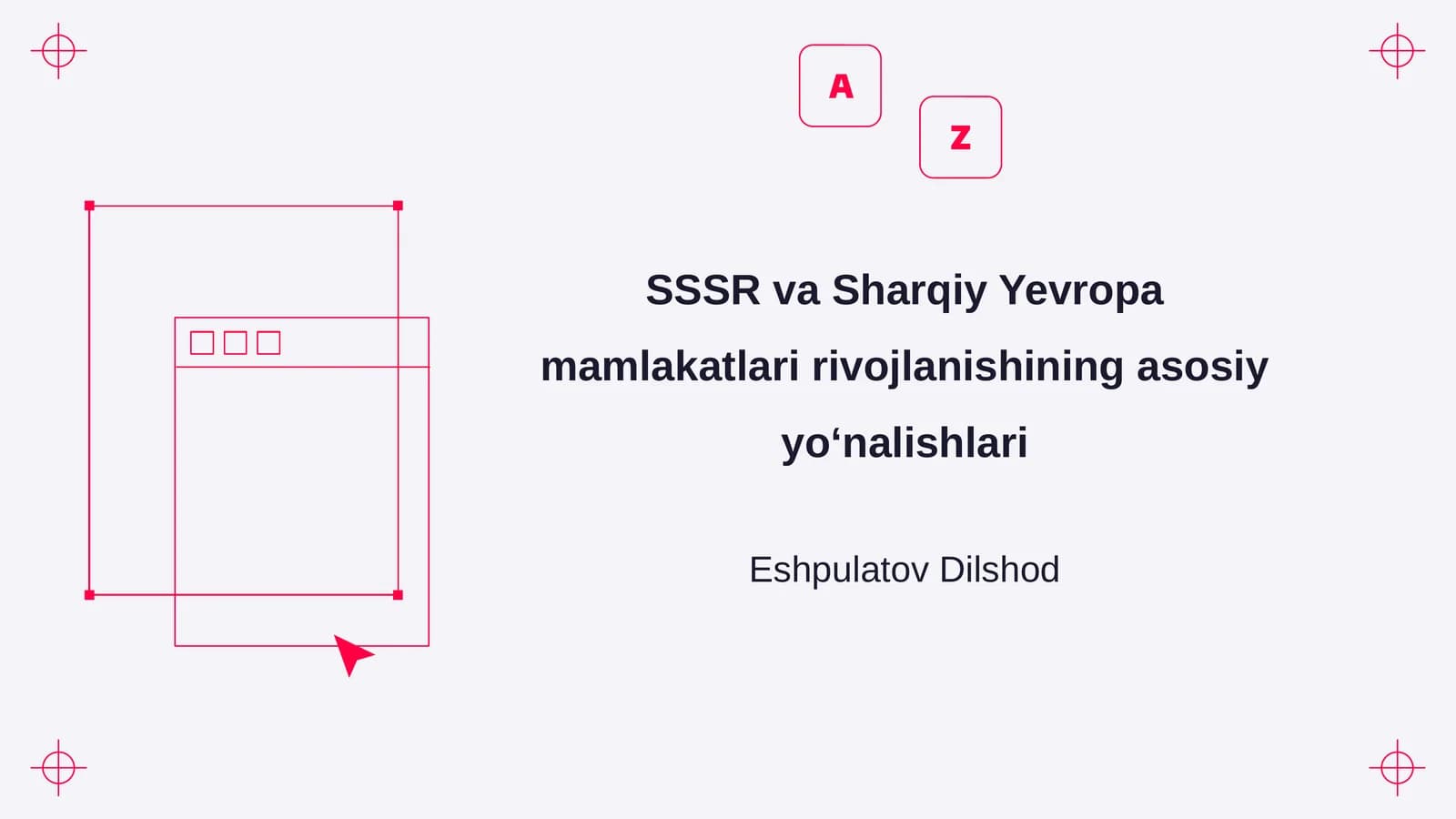 A

Z

SSSR va Sharqiy Yevropa mamlakatlari rivojlanishining asosiy yo‘nalishlari

Eshpulatov Dilshod